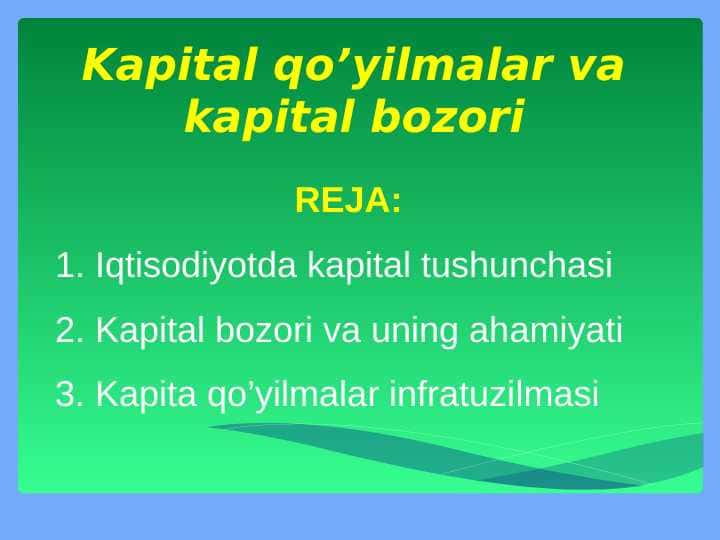 Kapital qo’yilmalar va kapital bozori

REJA:

1. Iqtisodiyotda kapital tushunchasi

2. Kapital bozori va uning ahamiyati

3. Kapita qo’yilmalar infratuzilmasi